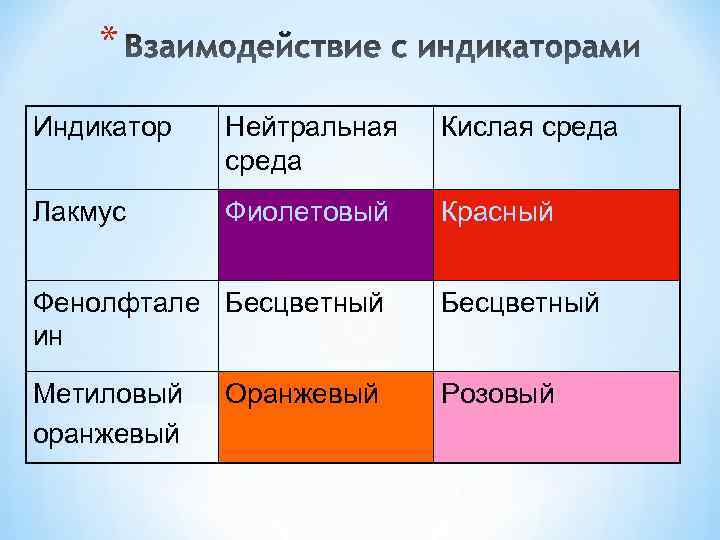 * Взаимодействие с индикаторами

| Индикатор | Нейтральная среда | Кислая среда |
|---|---|---|
| Лакмус | Фиолетовый | Красный |
| Фенолфталеин | Бесцветный | Бесцветный |
| Метиловый оранжевый | Оранжевый | Розовый |